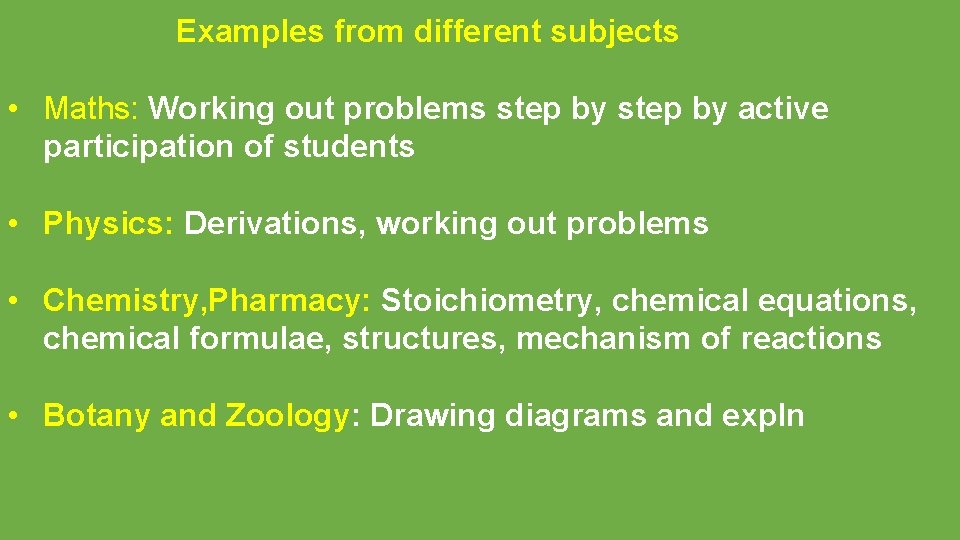 Examples from different subjects

• Maths: Working out problems step by step by active participation of students

• Physics: Derivations, working out problems

• Chemistry,Pharmacy: Stoichiometry, chemical equations, chemical formulae, structures, mechanism of reactions

• Botany and Zoology: Drawing diagrams and expln